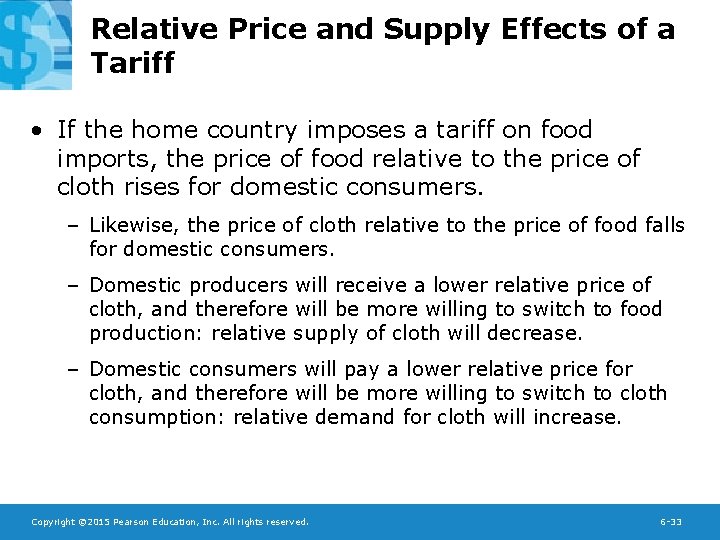 Relative Price and Supply Effects of a Tariff

• If the home country imposes a tariff on food imports, the price of food relative to the price of cloth rises for domestic consumers.

– Likewise, the price of cloth relative to the price of food falls for domestic consumers.

– Domestic producers will receive a lower relative price of cloth, and therefore will be more willing to switch to food production: relative supply of cloth will decrease.

– Domestic consumers will pay a lower relative price for cloth, and therefore will be more willing to switch to cloth consumption: relative demand for cloth will increase.

Copyright ©2015 Pearson Education, Inc. All rights reserved.

6-33